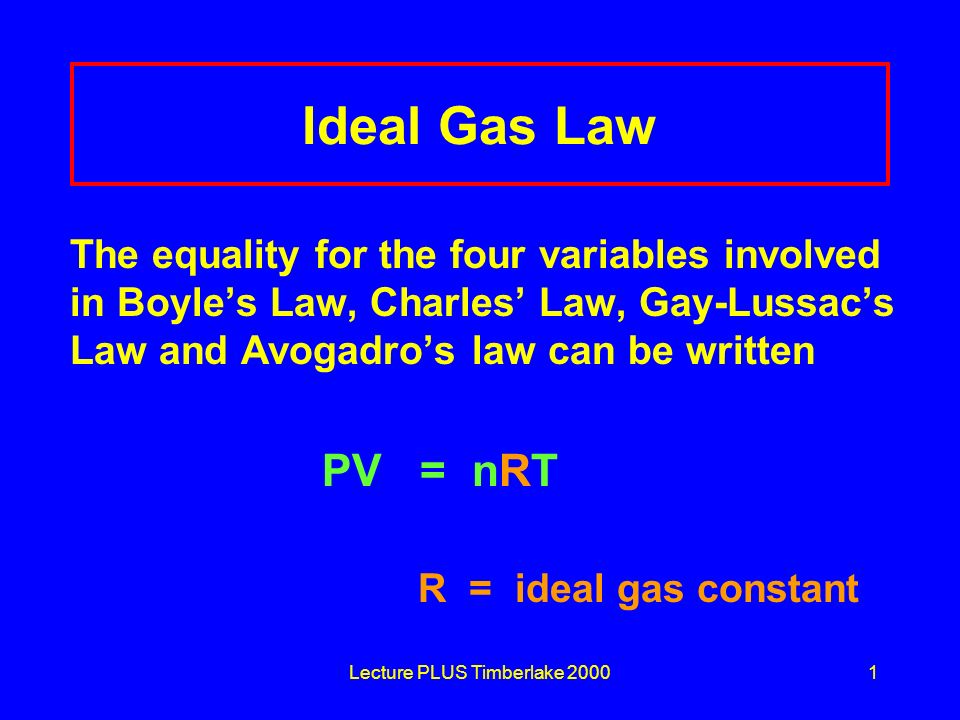 Ideal Gas Law

The equality for the four variables involved in Boyle’s Law, Charles’ Law, Gay-Lussac’s Law and Avogadro’s law can be written

$PV = nRT$

R = ideal gas constant

Lecture PLUS Timberlake 2000

1